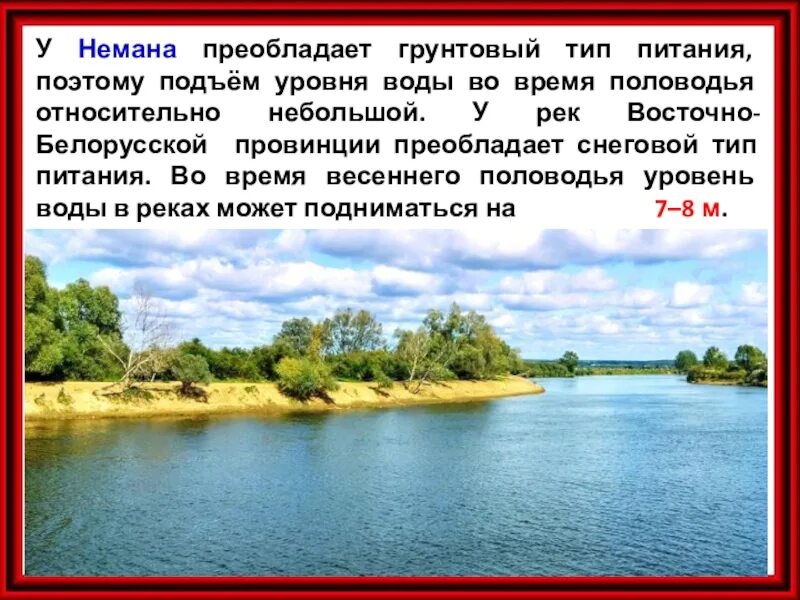 У Немана преобладает грунтовый тип питания, поэтому подъём уровня воды во время половодья относительно небольшой. У рек Восточно-Белорусской провинции преобладает снеговой тип питания. Во время весеннего половодья уровень воды в реках может подниматься на 7–8 м.